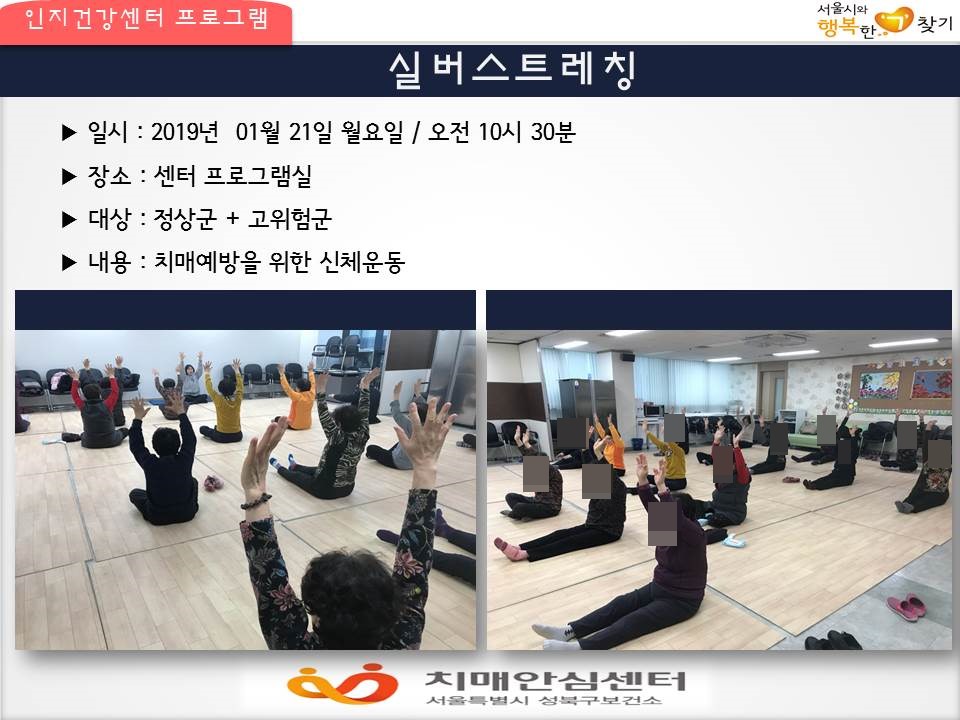 인지건강센터 프로그램

서울시와 행복한 찾기

실버스트레칭

▶ 일시 : 2019년 01월 21일 월요일 / 오전 10시 30분

▶ 장소 : 센터 프로그램실

▶ 대상 : 정상군 + 고위험군

▶ 내용 : 치매예방을 위한 신체운동

치매안심센터
서울특별시 성북구보건소